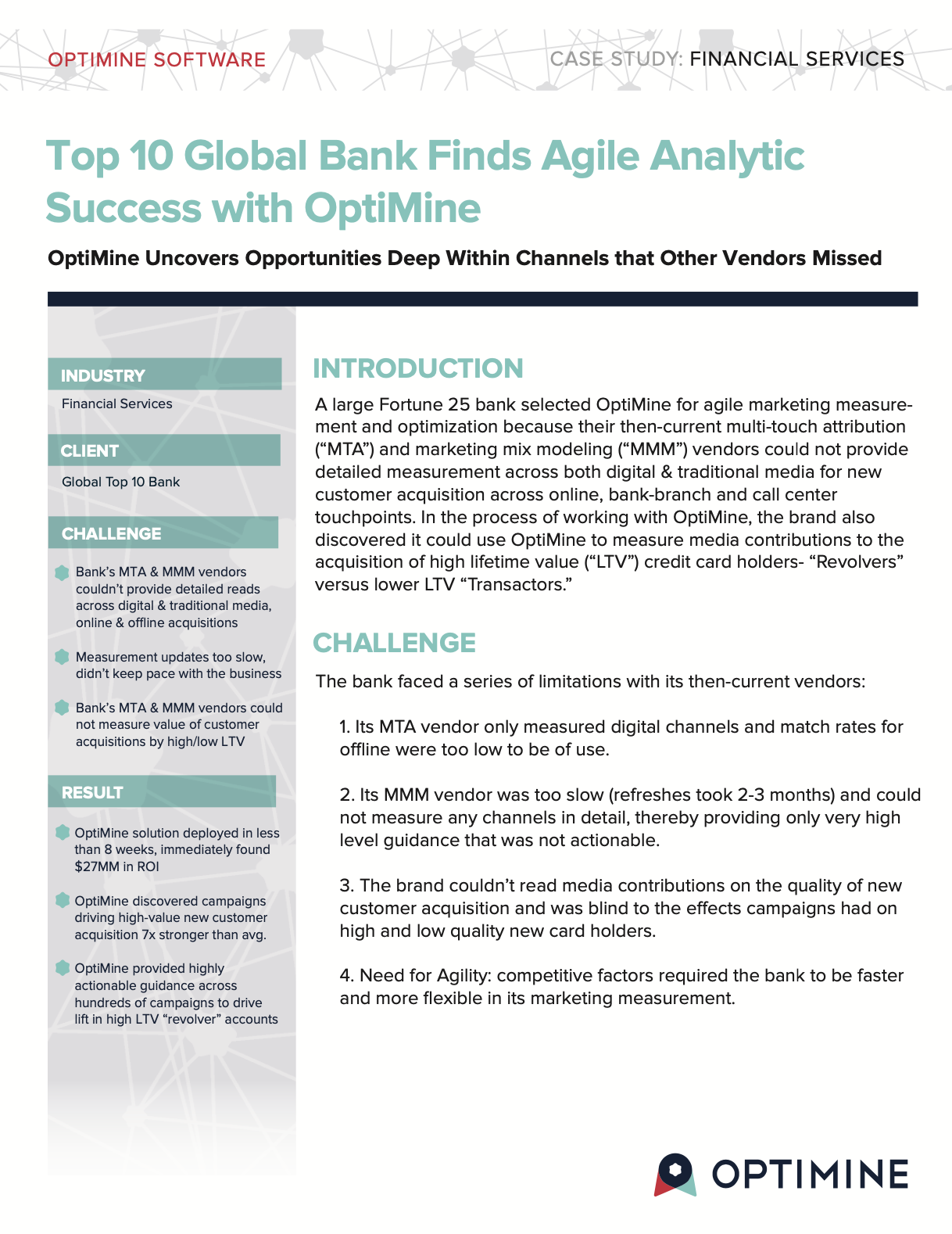 OPTIMINE SOFTWARE

CASE STUDY: FINANCIAL SERVICES

Top 10 Global Bank Finds Agile Analytic Success with OptiMine

OptiMine Uncovers Opportunities Deep Within Channels that Other Vendors Missed

INDUSTRY

Financial Services

CLIENT

Global Top 10 Bank

CHALLENGE

Bank's MTA & MMM vendors couldn't provide detailed reads across digital & traditional media, online & offline acquisitions

Measurement updates too slow, didn't keep pace with the business

Bank's MTA & MMM vendors could not measure value of customer acquisitions by high/low LTV

RESULT

OptiMine solution deployed in less than 8 weeks, immediately found $27MM in ROI

OptiMine discovered campaigns driving high-value new customer acquisition 7x stronger than avg.

OptiMine provided highly actionable guidance across hundreds of campaigns to drive lift in high LTV "revolver" accounts

INTRODUCTION

A large Fortune 25 bank selected OptiMine for agile marketing measurement and optimization because their then-current multi-touch attribution ("MTA") and marketing mix modeling ("MMM") vendors could not provide detailed measurement across both digital & traditional media for new customer acquisition across online, bank-branch and call center touchpoints. In the process of working with OptiMine, the brand also discovered it could use OptiMine to measure media contributions to the acquisition of high lifetime value ("LTV") credit card holders- "Revolvers" versus lower LTV "Transactors."

CHALLENGE

The bank faced a series of limitations with its then-current vendors:

1. Its MTA vendor only measured digital channels and match rates for offline were too low to be of use.

2. Its MMM vendor was too slow (refreshes took 2-3 months) and could not measure any channels in detail, thereby providing only very high level guidance that was not actionable.

3. The brand couldn't read media contributions on the quality of new customer acquisition and was blind to the effects campaigns had on high and low quality new card holders.

4. Need for Agility: competitive factors required the bank to be faster and more flexible in its marketing measurement.

OPTIMINE